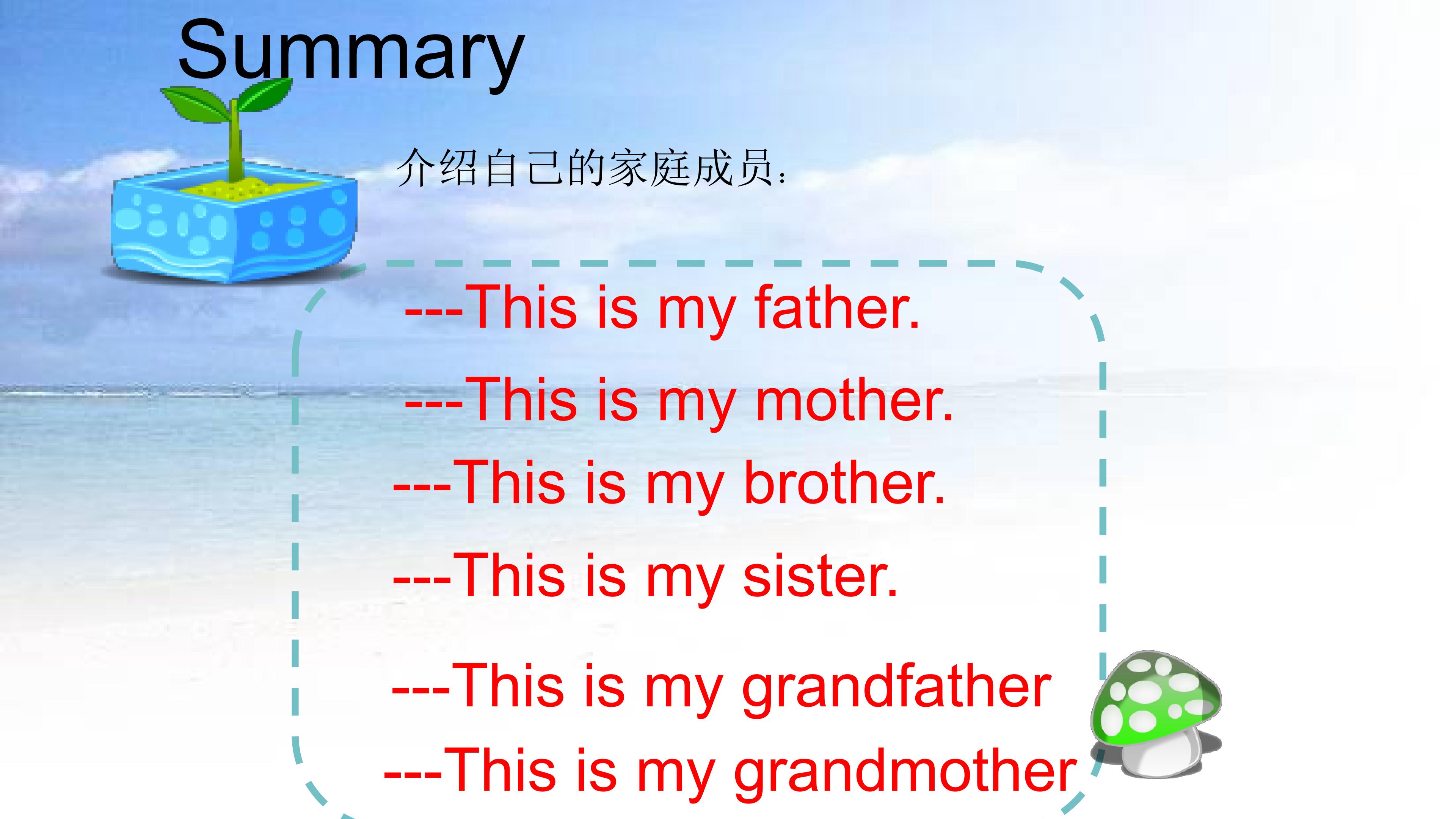 Summary

介绍自己的家庭成员：

---This is my father.

---This is my mother.

---This is my brother.

---This is my sister.

---This is my grandfather

---This is my grandmother